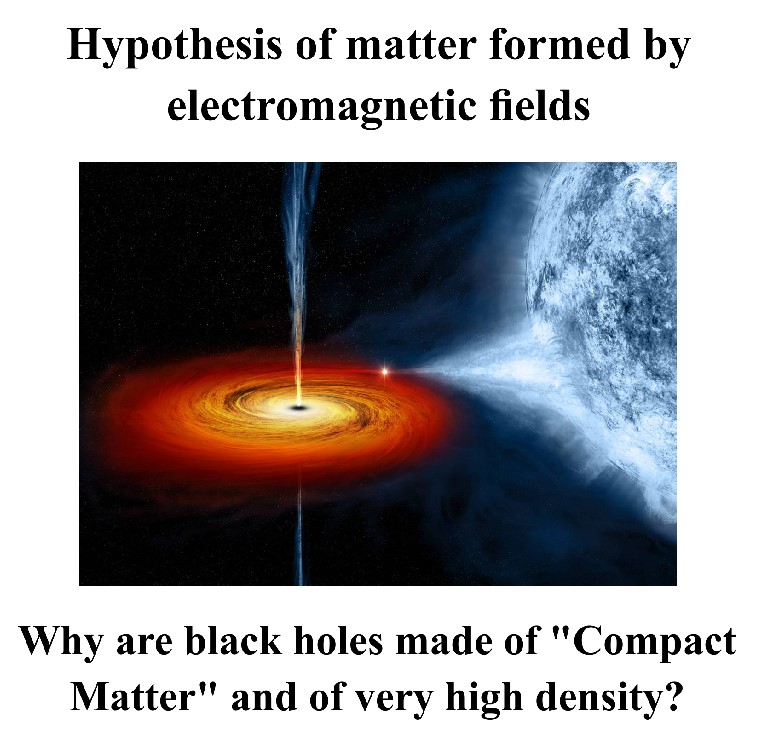 Hypothesis of matter formed by electromagnetic fields

Why are black holes made of "Compact Matter" and of very high density?